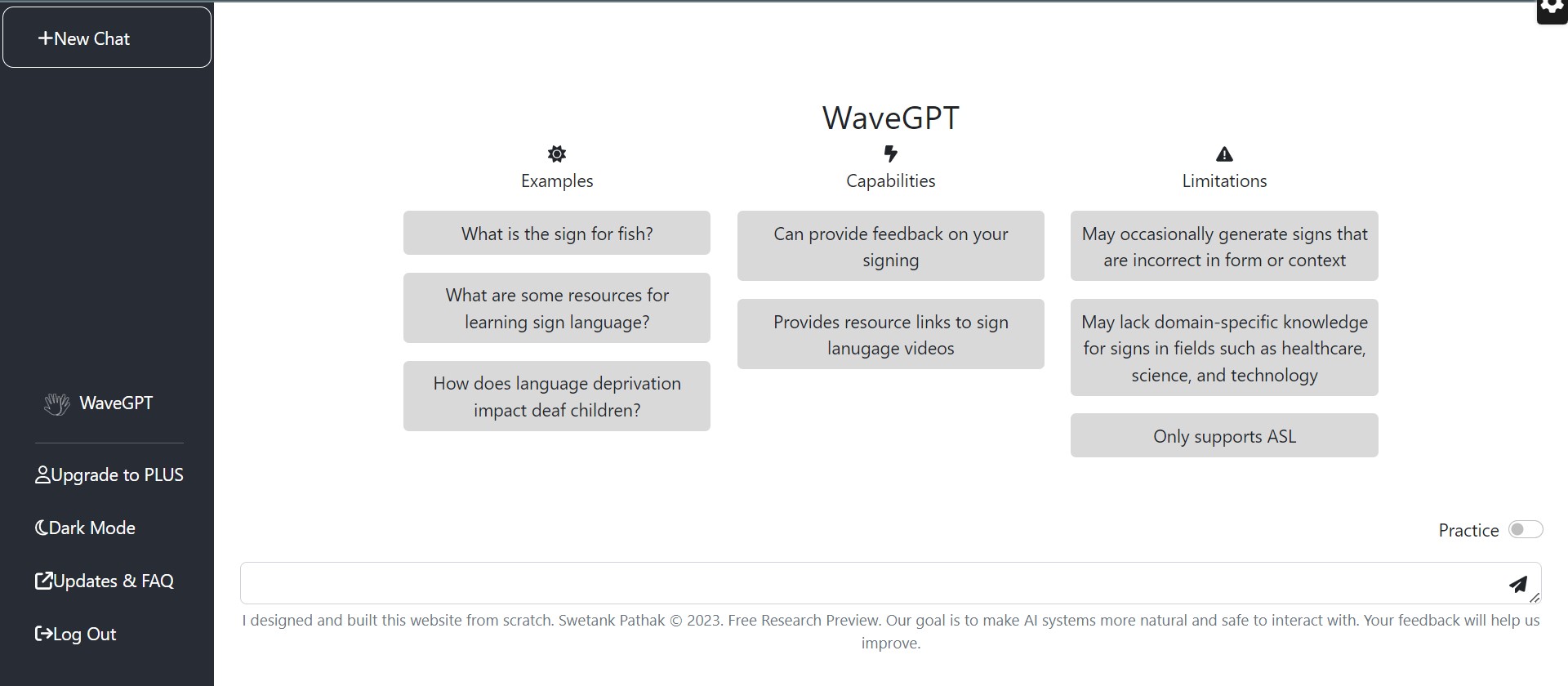 +New Chat

WaveGPT

Upgrade to PLUS

Dark Mode

Updates & FAQ

Log Out

WaveGPT

Examples

What is the sign for fish?

What are some resources for learning sign language?

How does language deprivation impact deaf children?

Capabilities

Can provide feedback on your signing

Provides resource links to sign lanugage videos

Limitations

May occasionally generate signs that are incorrect in form or context

May lack domain-specific knowledge for signs in fields such as healthcare, science, and technology

Only supports ASL

Practice

I designed and built this website from scratch. Swetank Pathak © 2023. Free Research Preview. Our goal is to make AI systems more natural and safe to interact with. Your feedback will help us improve.